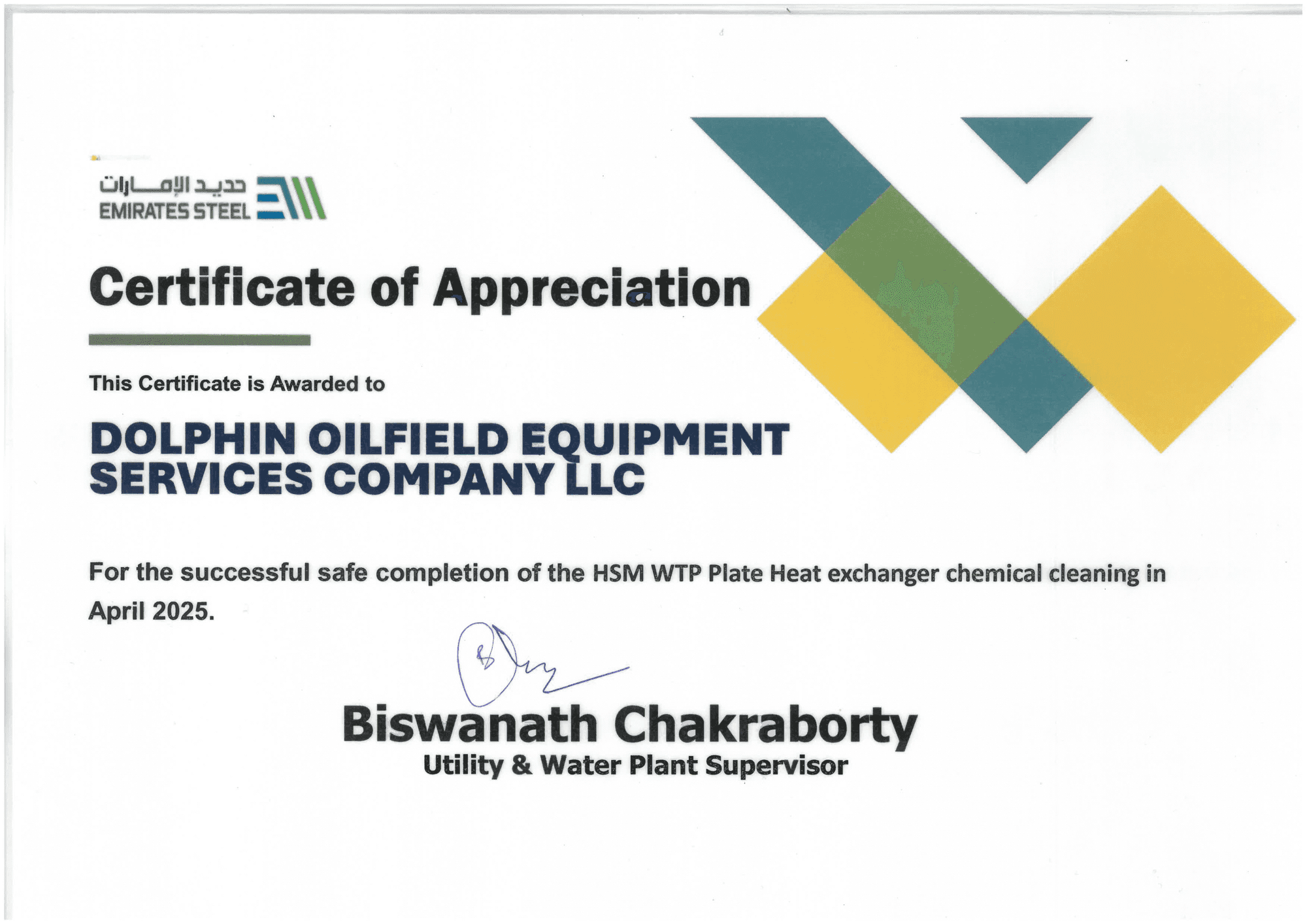 حديد الإمارات
EMIRATES STEEL

Certificate of Appreciation

This Certificate is Awarded to

DOLPHIN OILFIELD EQUIPMENT SERVICES COMPANY LLC

For the successful safe completion of the HSM WTP Plate Heat exchanger chemical cleaning in April 2025.

Biswanath Chakraborty
Utility & Water Plant Supervisor